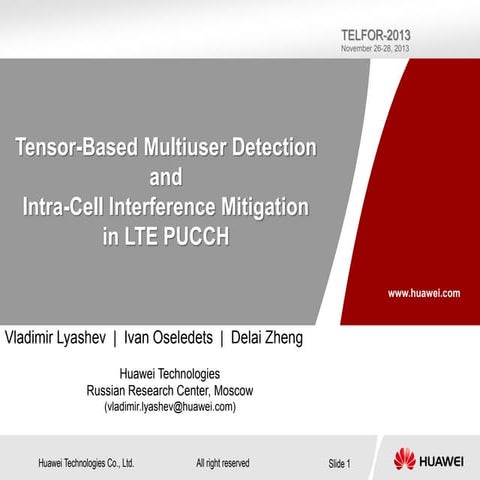 TELFOR-2013
November 26-28, 2013

Tensor-Based Multiuser Detection and Intra-Cell Interference Mitigation in LTE PUCCH

www.huawei.com

Vladimir Lyashev | Ivan Oseledets | Delai Zheng

Huawei Technologies
Russian Research Center, Moscow
(vladimir.lyashev@huawei.com)

Huawei Technologies Co., Ltd.
All right reserved
Slide 1
HUAWEI